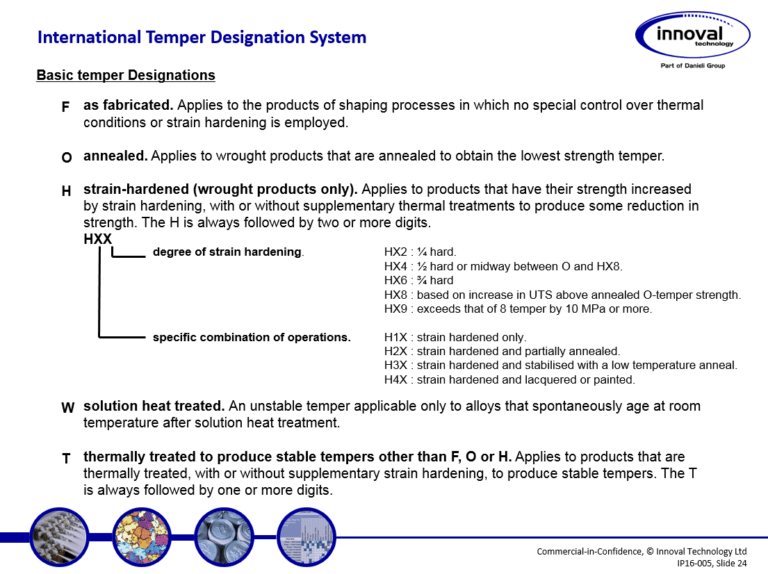 International Temper Designation System

innoval technology

Part of Danieli Group

Basic temper Designations

F as fabricated. Applies to the products of shaping processes in which no special control over thermal conditions or strain hardening is employed.

O annealed. Applies to wrought products that are annealed to obtain the lowest strength temper.

H strain-hardened (wrought products only). Applies to products that have their strength increased by strain hardening, with or without supplementary thermal treatments to produce some reduction in strength. The H is always followed by two or more digits.

HXX

degree of strain hardening.

HX2 : ¼ hard.
HX4 : ½ hard or midway between O and HX8.
HX6 : ¾ hard
HX8 : based on increase in UTS above annealed O-temper strength.
HX9 : exceeds that of 8 temper by 10 MPa or more.

specific combination of operations.

H1X : strain hardened only.
H2X : strain hardened and partially annealed.
H3X : strain hardened and stabilised with a low temperature anneal.
H4X : strain hardened and lacquered or painted.

W solution heat treated. An unstable temper applicable only to alloys that spontaneously age at room temperature after solution heat treatment.

T thermally treated to produce stable tempers other than F, O or H. Applies to products that are thermally treated, with or without supplementary strain hardening, to produce stable tempers. The T is always followed by one or more digits.

Commercial-in-Confidence, © Innoval Technology Ltd
IP16-005, Slide 24